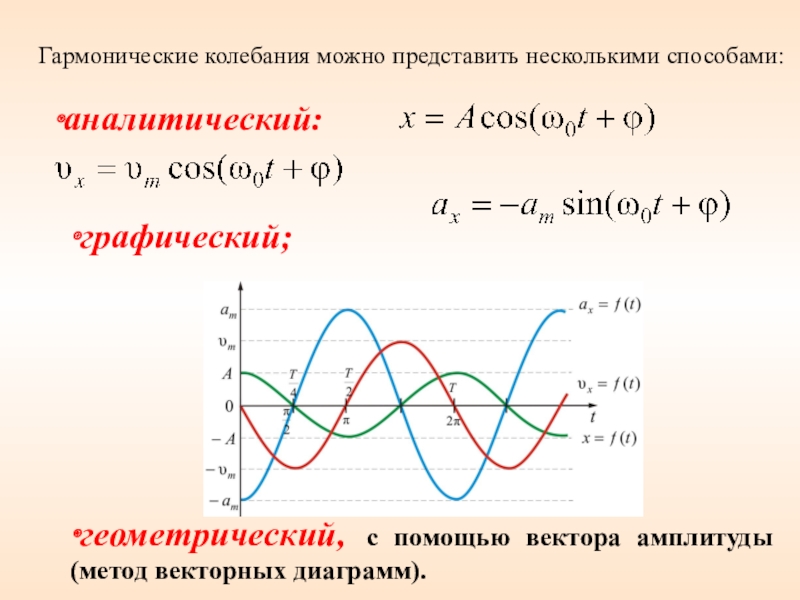 Гармонические колебания можно представить несколькими способами:

аналитический: $x = A\cos(\omega_0 t + \varphi)$

$\upsilon_x = \upsilon_m \cos(\omega_0 t + \varphi)$

$a_x = -a_m \sin(\omega_0 t + \varphi)$

графический;

$a_m$
$\upsilon_m$
$A$
$0$
$-A$
$-\upsilon_m$
$-a_m$
$\frac{T}{4}$
$\frac{T}{2}$
$T$
$\frac{\pi}{2}$
$\pi$
$2\pi$
$t$
$a_x = f(t)$
$\upsilon_x = f(t)$
$x = f(t)$

геометрический, с помощью вектора амплитуды (метод векторных диаграмм).